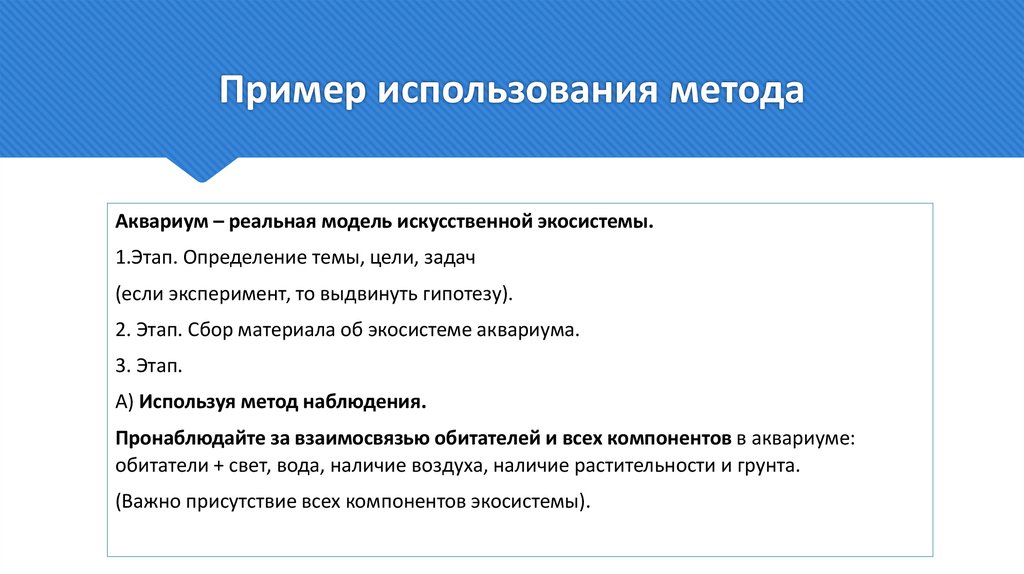 Пример использования метода

Аквариум – реальная модель искусственной экосистемы.

1.Этап. Определение темы, цели, задач

(если эксперимент, то выдвинуть гипотезу).

2. Этап. Сбор материала об экосистеме аквариума.

3. Этап.

А) Используя метод наблюдения.

Пронаблюдайте за взаимосвязью обитателей и всех компонентов в аквариуме: обитатели + свет, вода, наличие воздуха, наличие растительности и грунта.

(Важно присутствие всех компонентов экосистемы).